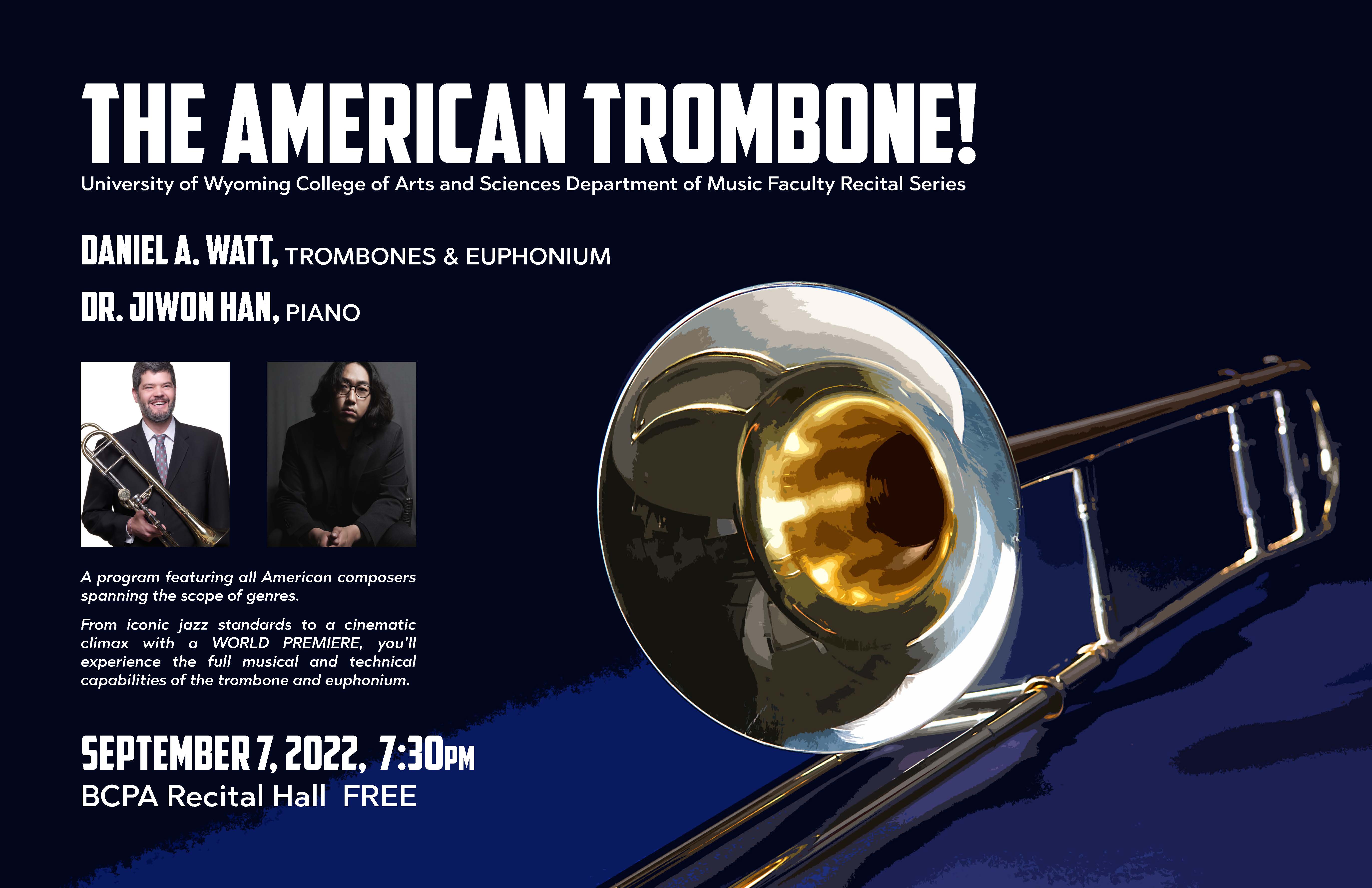 THE AMERICAN TROMBONE!
University of Wyoming College of Arts and Sciences Department of Music Faculty Recital Series

DANIEL A. WATT, TROMBONES & EUPHONIUM
DR. JIWON HAN, PIANO

A program featuring all American composers spanning the scope of genres.

From iconic jazz standards to a cinematic climax with a WORLD PREMIERE, you'll experience the full musical and technical capabilities of the trombone and euphonium.

SEPTEMBER 7, 2022, 7:30PM
BCPA Recital Hall FREE